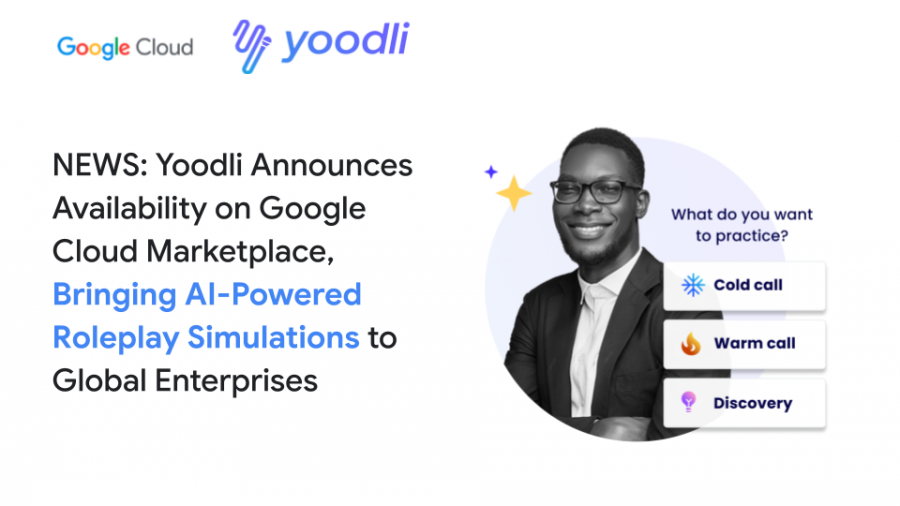 Google Cloud

yoodli

NEWS: Yoodli Announces Availability on Google Cloud Marketplace, Bringing AI-Powered Roleplay Simulations to Global Enterprises

What do you want to practice?

Cold call

Warm call

Discovery